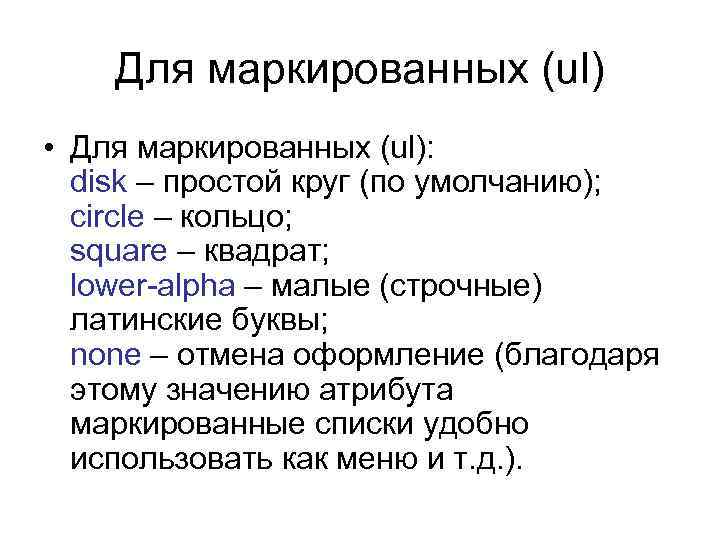 Для маркированных (ul)

• Для маркированных (ul):
disk – простой круг (по умолчанию);
circle – кольцо;
square – квадрат;
lower-alpha – малые (строчные) латинские буквы;
none – отмена оформление (благодаря этому значению атрибута маркированные списки удобно использовать как меню и т.д.).